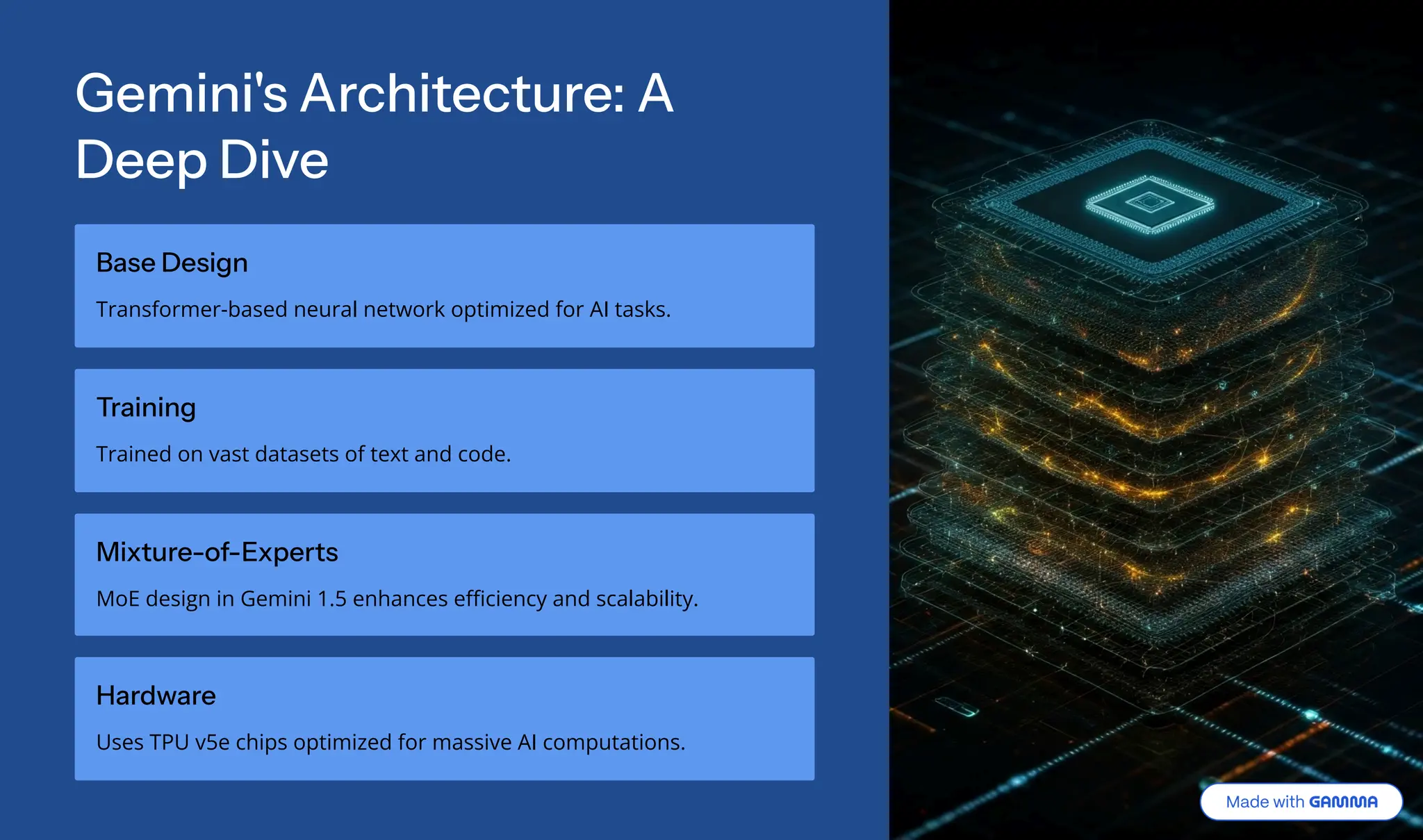 Gemini's Architecture: A Deep Dive

Base Design

Transformer-based neural network optimized for AI tasks.

Training

Trained on vast datasets of text and code.

Mixture-of-Experts

MoE design in Gemini 1.5 enhances efficiency and scalability.

Hardware

Uses TPU v5e chips optimized for massive AI computations.

Made with GAMMA